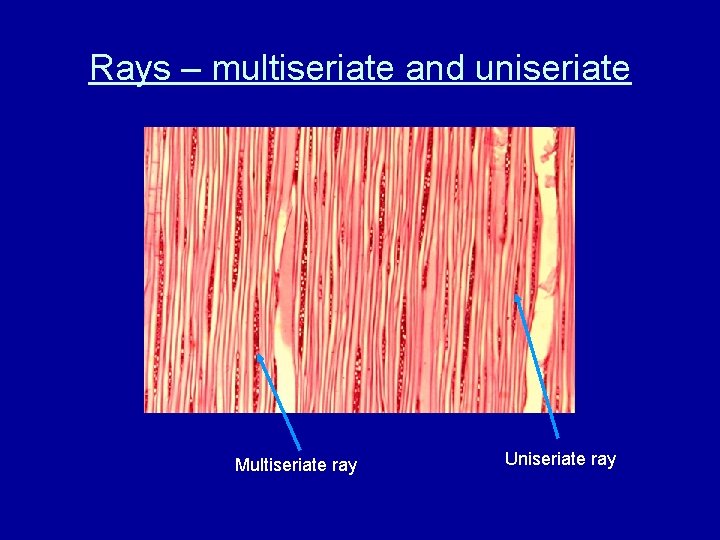 Rays – multiseriate and uniseriate

Multiseriate ray

Uniseriate ray